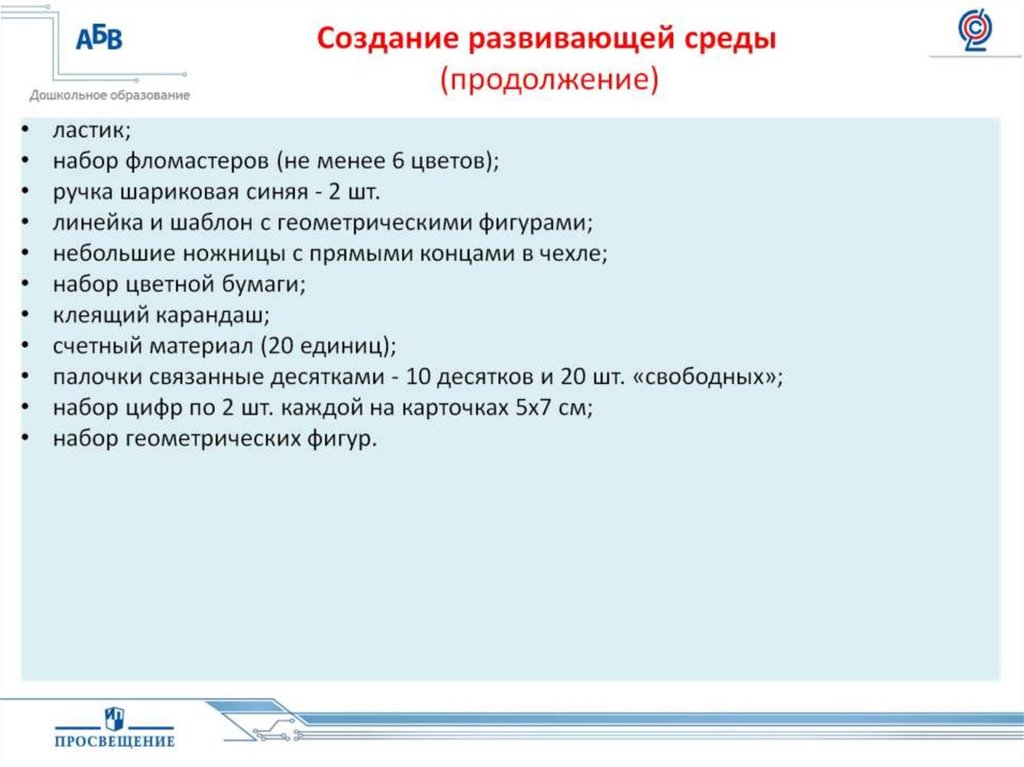 АБВ
Дошкольное образование

Создание развивающей среды (продолжение)

• ластик;
• набор фломастеров (не менее 6 цветов);
• ручка шариковая синяя - 2 шт.
• линейка и шаблон с геометрическими фигурами;
• небольшие ножницы с прямыми концами в чехле;
• набор цветной бумаги;
• клеящий карандаш;
• счетный материал (20 единиц);
• палочки связанные десятками - 10 десятков и 20 шт. «свободных»;
• набор цифр по 2 шт. каждой на карточках 5х7 см;
• набор геометрических фигур.

ПРОСВЕЩЕНИЕ